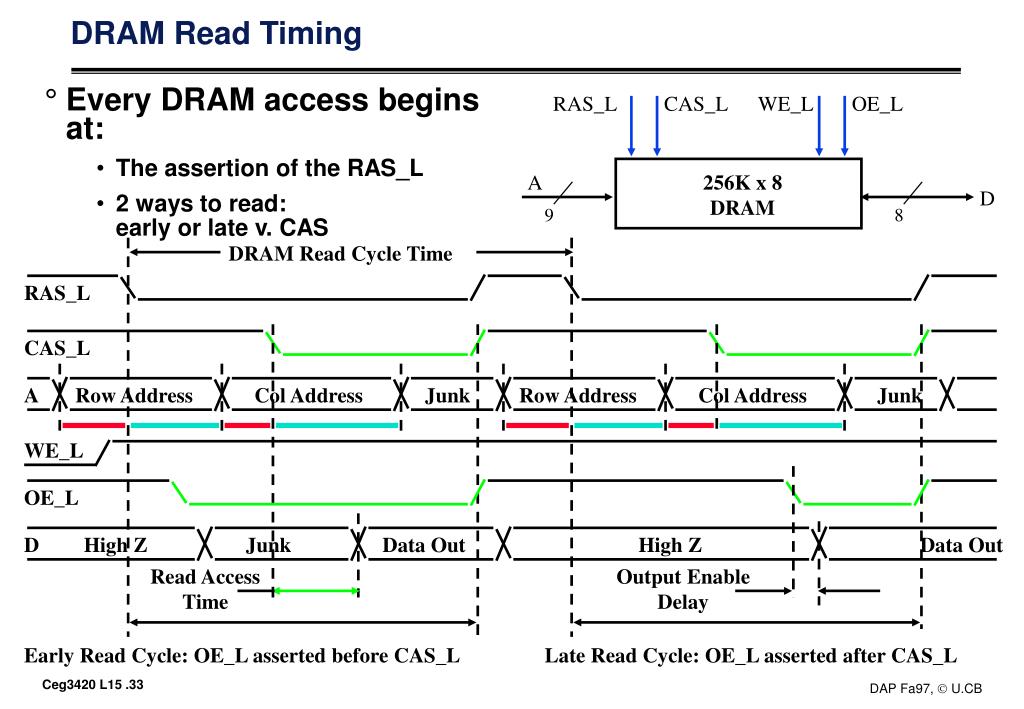 DRAM Read Timing

° Every DRAM access begins at:

• The assertion of the RAS_L

• 2 ways to read: early or late v. CAS

RAS_L CAS_L WE_L OE_L

A 9 256K x 8 DRAM 8 D

DRAM Read Cycle Time

RAS_L

CAS_L

A Row Address Col Address Junk Row Address Col Address Junk

WE_L

OE_L

D High Z Junk Data Out High Z Data Out

Read Access Time

Output Enable Delay

Early Read Cycle: OE_L asserted before CAS_L

Late Read Cycle: OE_L asserted after CAS_L

Ceg3420 L15 .33

DAP Fa97, © U.CB